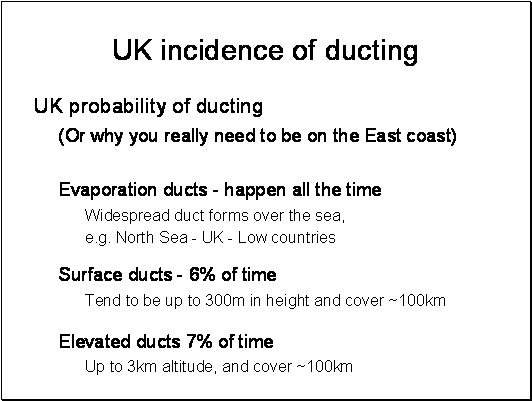 UK incidence of ducting

UK probability of ducting

(Or why you really need to be on the East coast)

Evaporation ducts - happen all the time

Widespread duct forms over the sea, e.g. North Sea - UK - Low countries

Surface ducts - 6% of time

Tend to be up to 300m in height and cover ~100km

Elevated ducts 7% of time

Up to 3km altitude, and cover ~100km